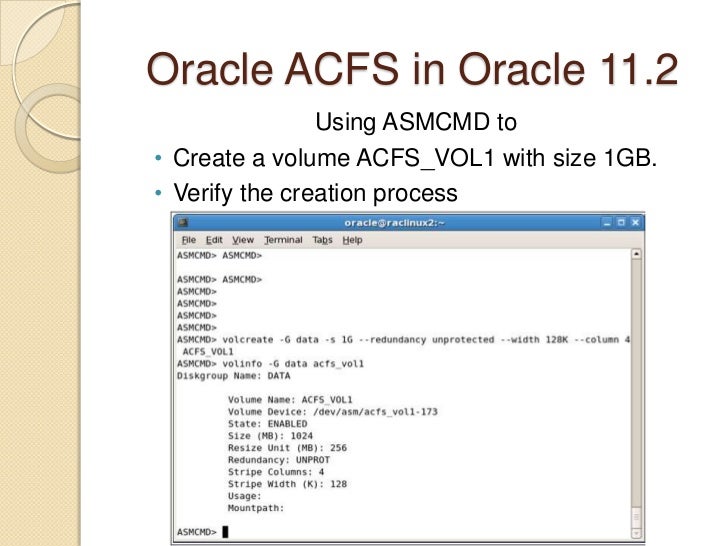 Oracle ACFS in Oracle 11.2

Using ASMCMD to

• Create a volume ACFS_VOL1 with size 1GB.
• Verify the creation process

oracle@raclinux2:~

File Edit View Terminal Tabs Help

ASMCMD> ASMCMD>

ASMCMD> ASMCMD>
ASMCMD>
ASMCMD>
ASMCMD>
ASMCMD>
ASMCMD> volcreate -G data -s 1G --redundancy unprotected --width 128K --column 4 ACFS_VOL1
ASMCMD> volinfo -G data acfs_vol1
Diskgroup Name: DATA

Volume Name: ACFS_VOL1
Volume Device: /dev/asm/acfs_vol1-173
State: ENABLED
Size (MB): 1024
Resize Unit (MB): 256
Redundancy: UNPROT
Stripe Columns: 4
Stripe Width (K): 128
Usage:
Mountpath:

ASMCMD>